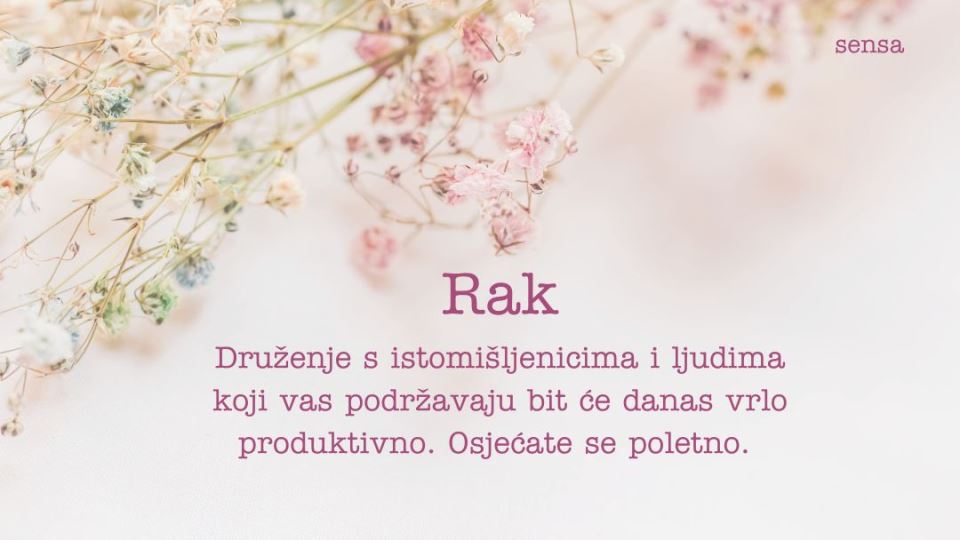 sensa

Rak

Druženje s istomišljenicima i ljudima koji vas podržavaju bit će danas vrlo produktivno. Osjećate se poletno.